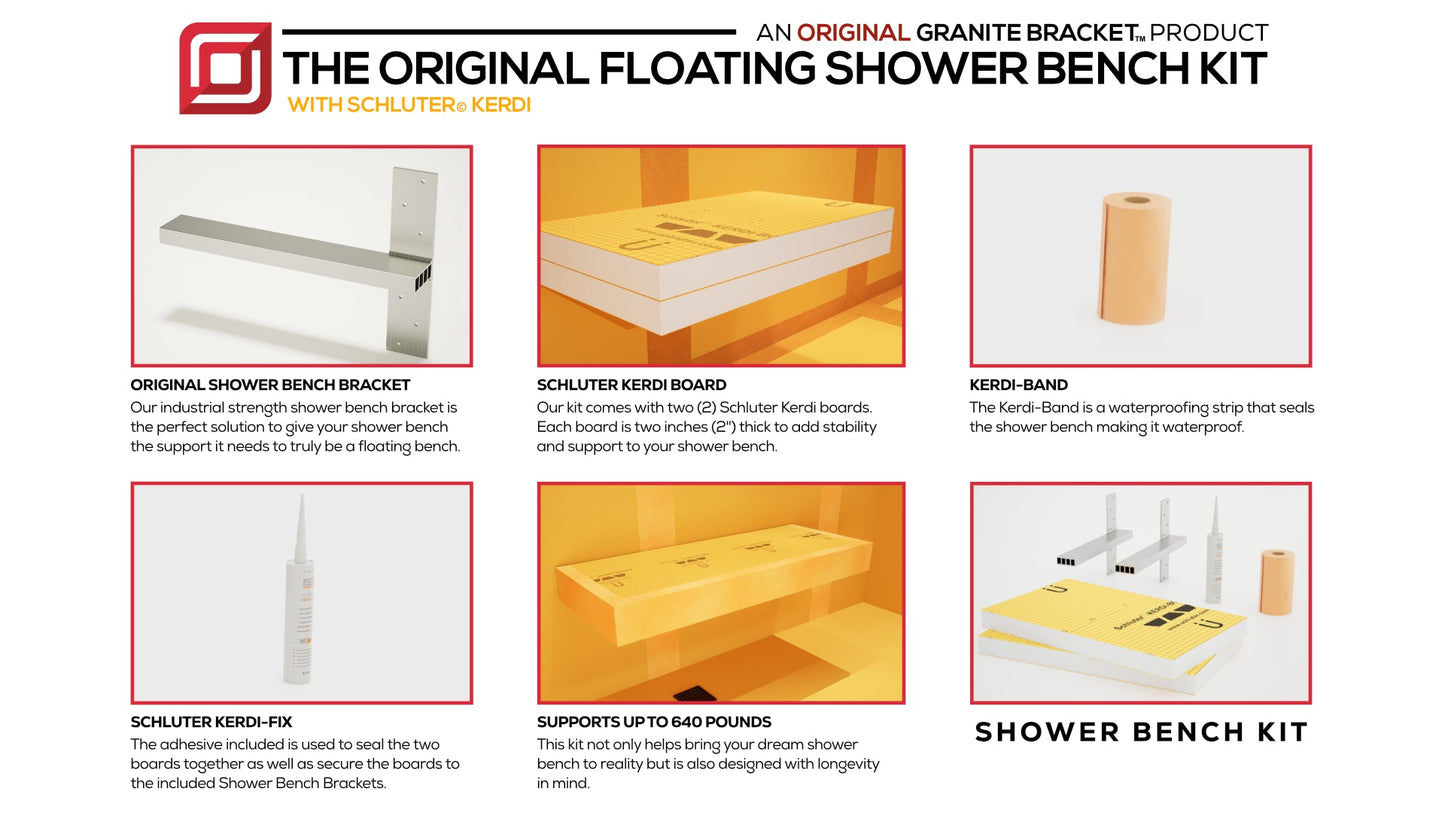 AN ORIGINAL GRANITE BRACKET™ PRODUCT

THE ORIGINAL FLOATING SHOWER BENCH KIT

WITH SCHLUTER© KERDI

ORIGINAL SHOWER BENCH BRACKET

Our industrial strength shower bench bracket is the perfect solution to give your shower bench the support it needs to truly be a floating bench.

SCHLUTER KERDI BOARD

Our kit comes with two (2) Schluter Kerdi boards. Each board is two inches (2") thick to add stability and support to your shower bench.

KERDI-BAND

The Kerdi-Band is a waterproofing strip that seals the shower bench making it waterproof.

SCHLUTER KERDI-FIX

The adhesive included is used to seal the two boards together as well as secure the boards to the included Shower Bench Brackets.

SUPPORTS UP TO 640 POUNDS

This kit not only helps bring your dream shower bench to reality but is also designed with longevity in mind.

SHOWER BENCH KIT